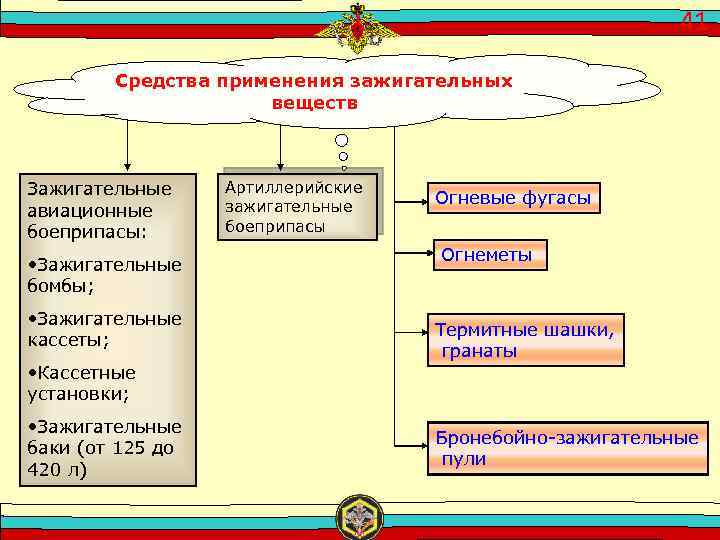 41

Средства применения зажигательных веществ

Зажигательные авиационные боеприпасы:

•Зажигательные бомбы;

•Зажигательные кассеты;

•Кассетные установки;

•Зажигательные баки (от 125 до 420 л)

Артиллерийские зажигательные боеприпасы

Огневые фугасы

Огнеметы

Термитные шашки, гранаты

Бронебойно-зажигательные пули